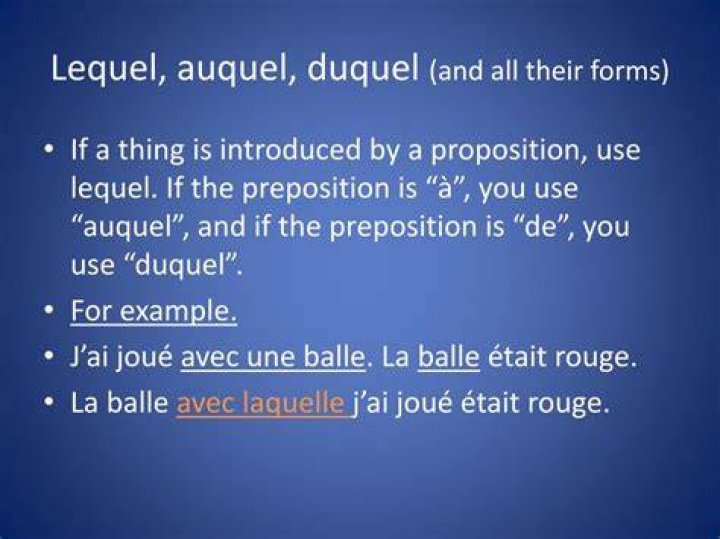 Lequel, auquel, duquel (and all their forms)

• If a thing is introduced by a proposition, use lequel. If the preposition is “à”, you use “auquel”, and if the preposition is “de”, you use “duquel”.
• For example.
• J’ai joué avec une balle. La balle était rouge.
• La balle avec laquelle j’ai joué était rouge.